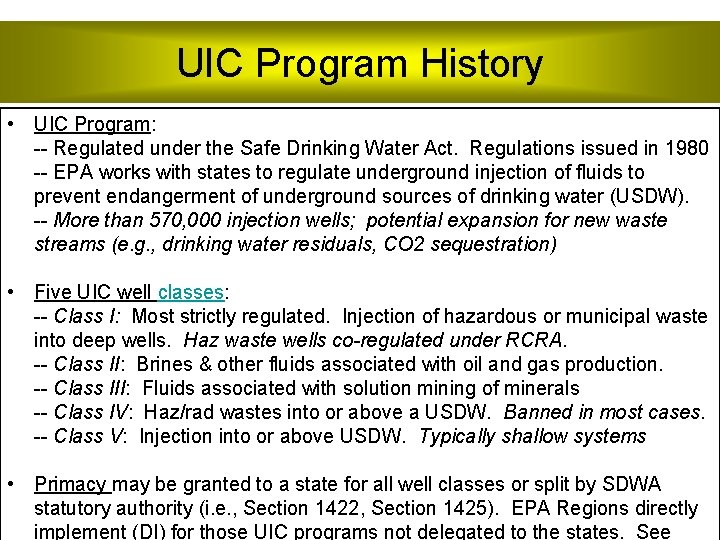 UIC Program History

• UIC Program:
-- Regulated under the Safe Drinking Water Act. Regulations issued in 1980
-- EPA works with states to regulate underground injection of fluids to prevent endangerment of underground sources of drinking water (USDW).
-- More than 570,000 injection wells; potential expansion for new waste streams (e.g., drinking water residuals, CO2 sequestration)

• Five UIC well classes:
-- Class I: Most strictly regulated. Injection of hazardous or municipal waste into deep wells. Haz waste wells co-regulated under RCRA.
-- Class II: Brines & other fluids associated with oil and gas production.
-- Class III: Fluids associated with solution mining of minerals
-- Class IV: Haz/rad wastes into or above a USDW. Banned in most cases.
-- Class V: Injection into or above USDW. Typically shallow systems

• Primacy may be granted to a state for all well classes or split by SDWA statutory authority (i.e., Section 1422, Section 1425). EPA Regions directly implement (DI) for those UIC programs not delegated to the states. See